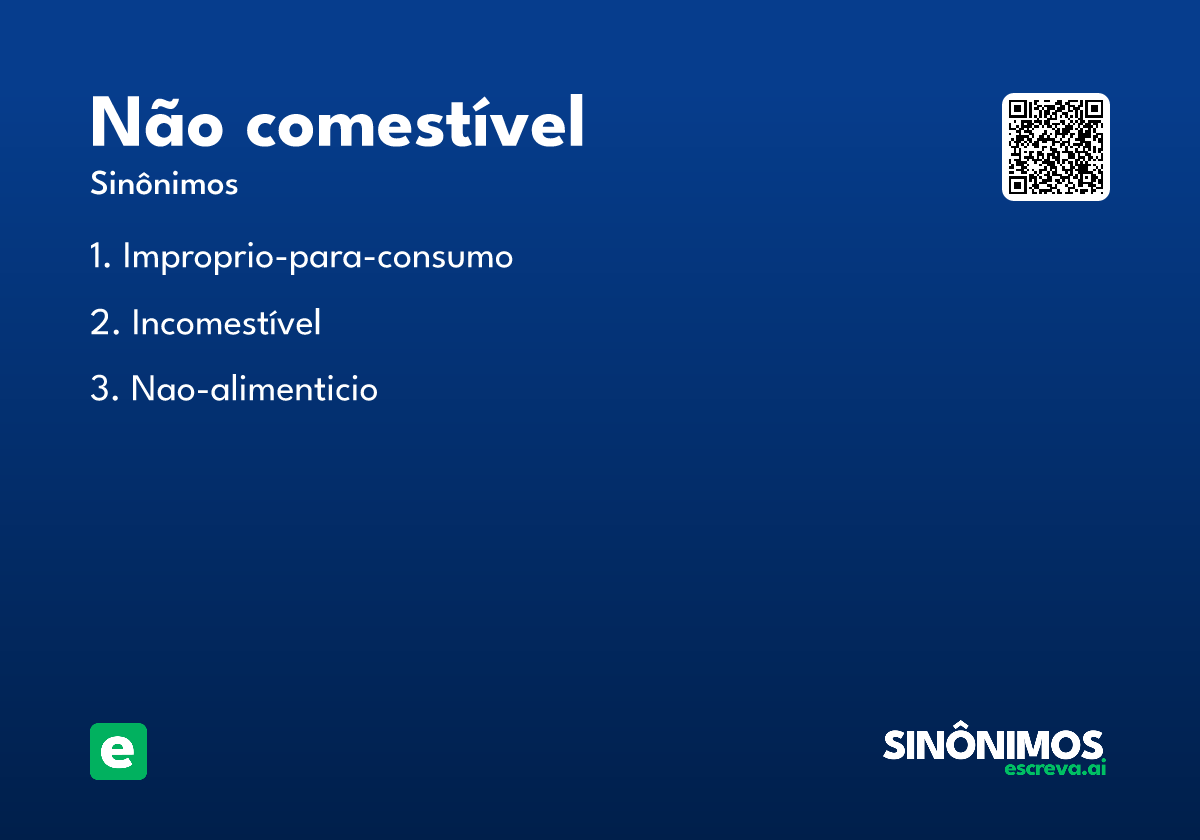 Não comestível
Sinônimos

1. Improprio-para-consumo

2. Incomestível

3. Nao-alimenticio

e

SINÔNIMOS
escreva.ai